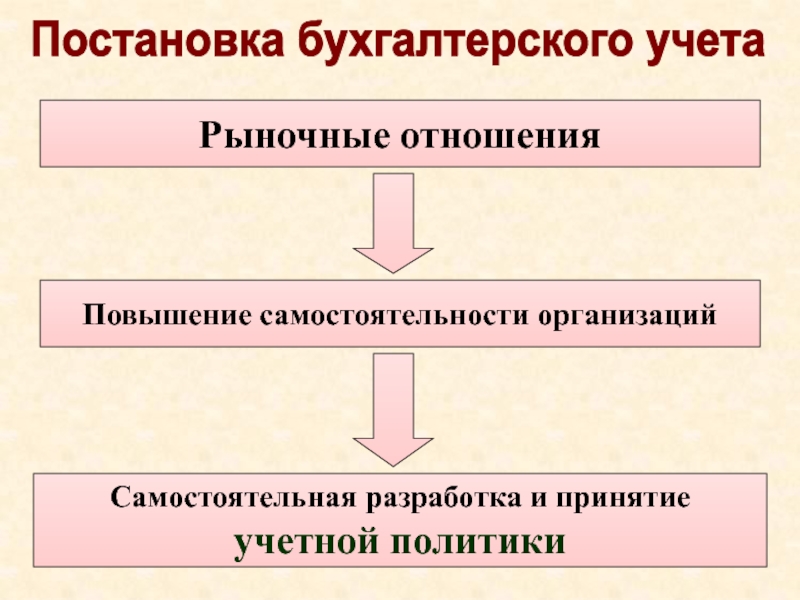 Постановка бухгалтерского учета

Рыночные отношения

Повышение самостоятельности организаций

Самостоятельная разработка и принятие учетной политики